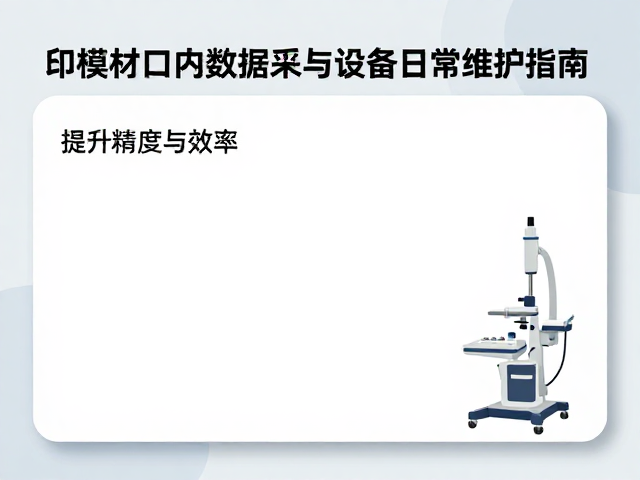 印模材口内数据采与设备日常维护指南

提升精度与效率